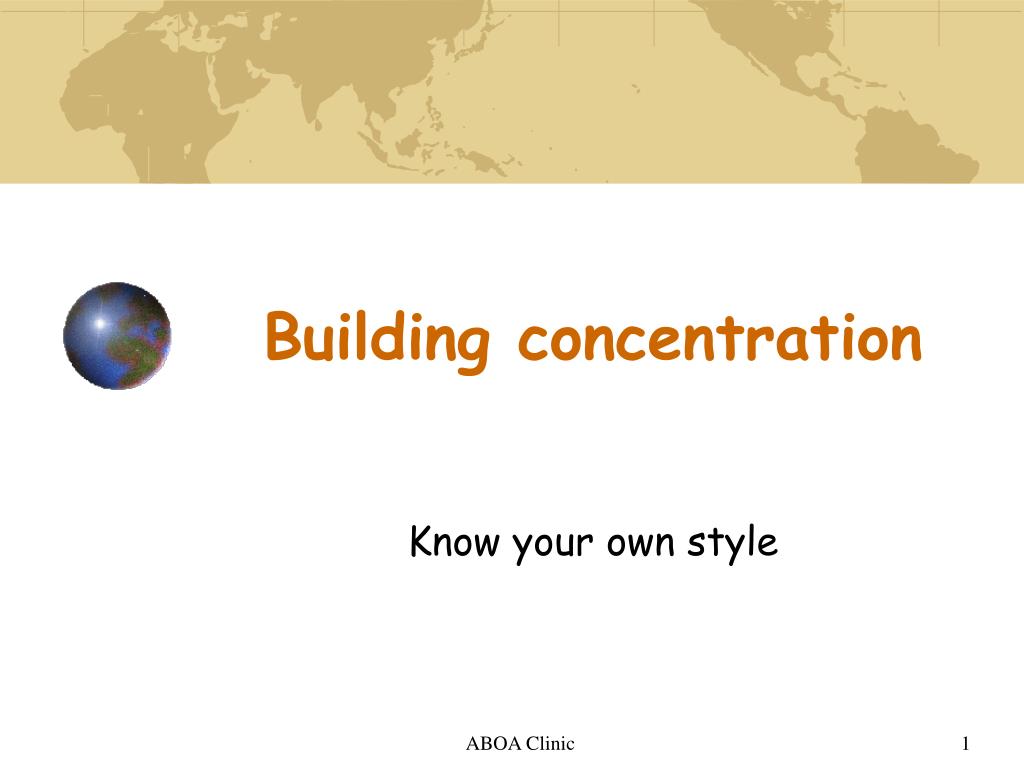 Building concentration

Know your own style

ABOA Clinic

1